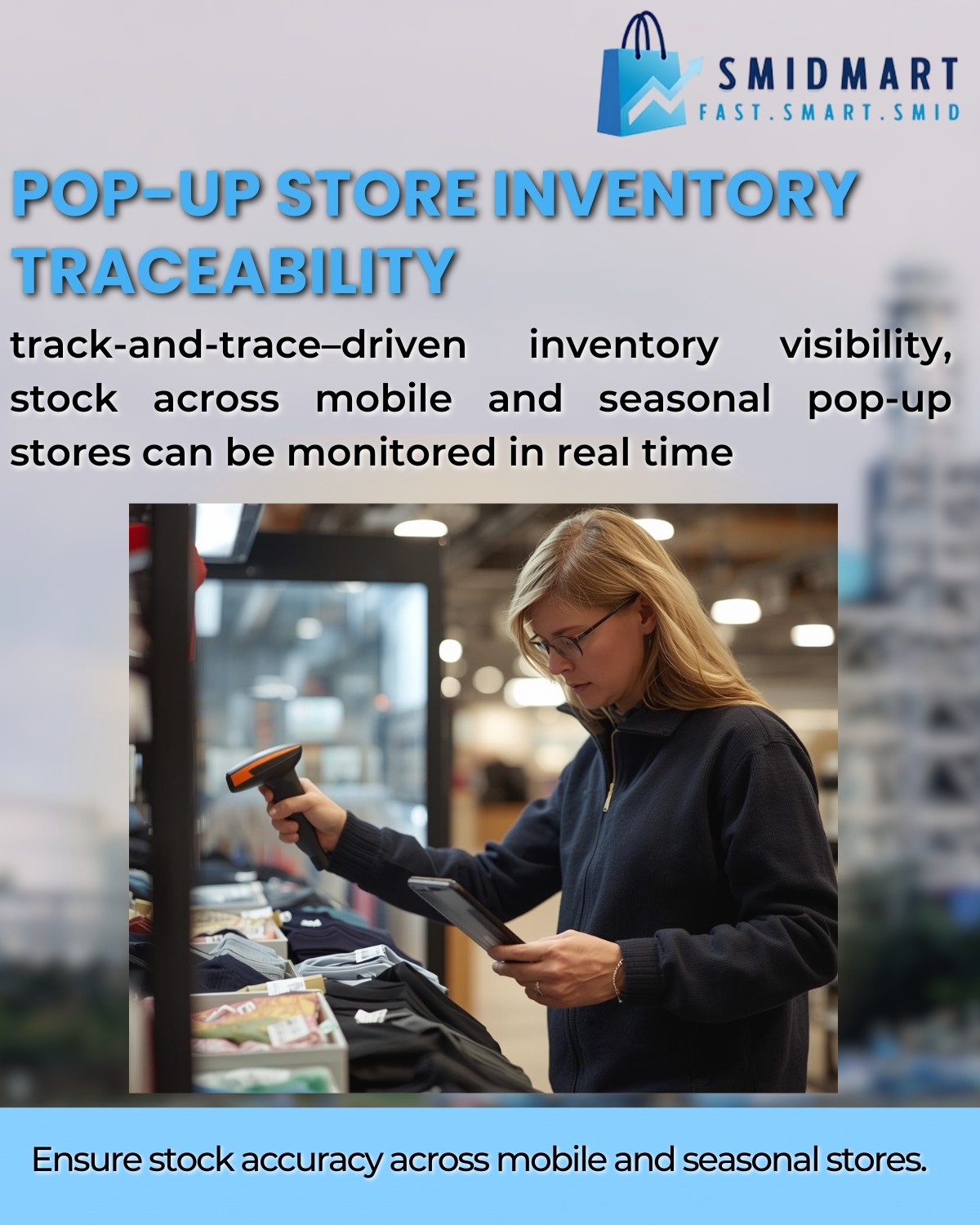 SMIDMART
FAST.SMART.SMID

POP-UP STORE INVENTORY TRACEABILITY

track-and-trace–driven inventory visibility, stock across mobile and seasonal pop-up stores can be monitored in real time

Ensure stock accuracy across mobile and seasonal stores.